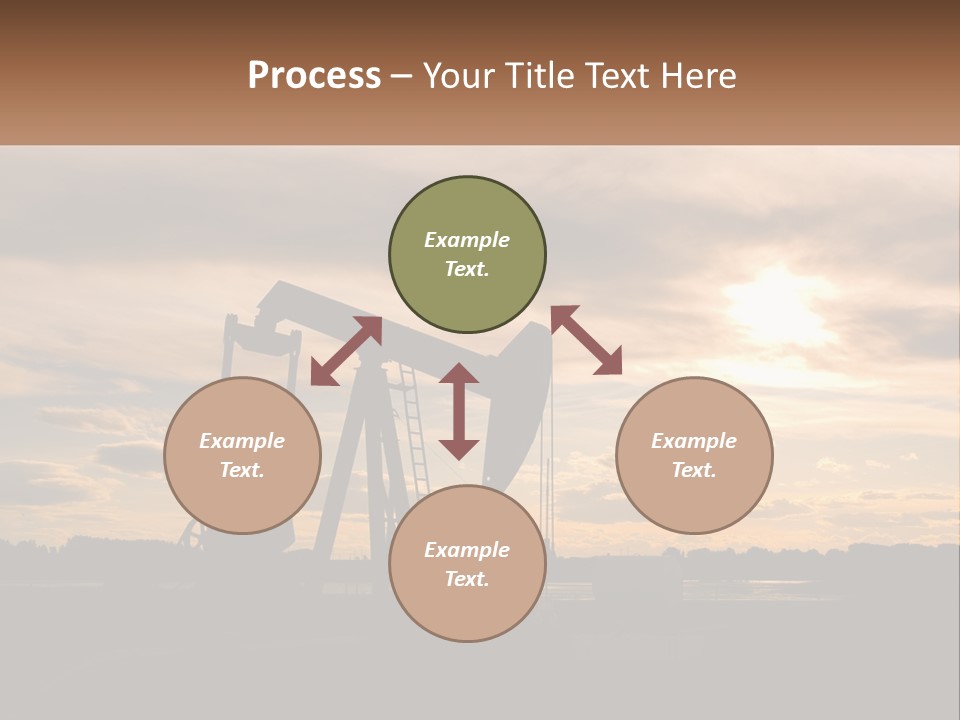 Process – Your Title Text Here

Example Text.

Example Text.

Example Text.

Example Text.